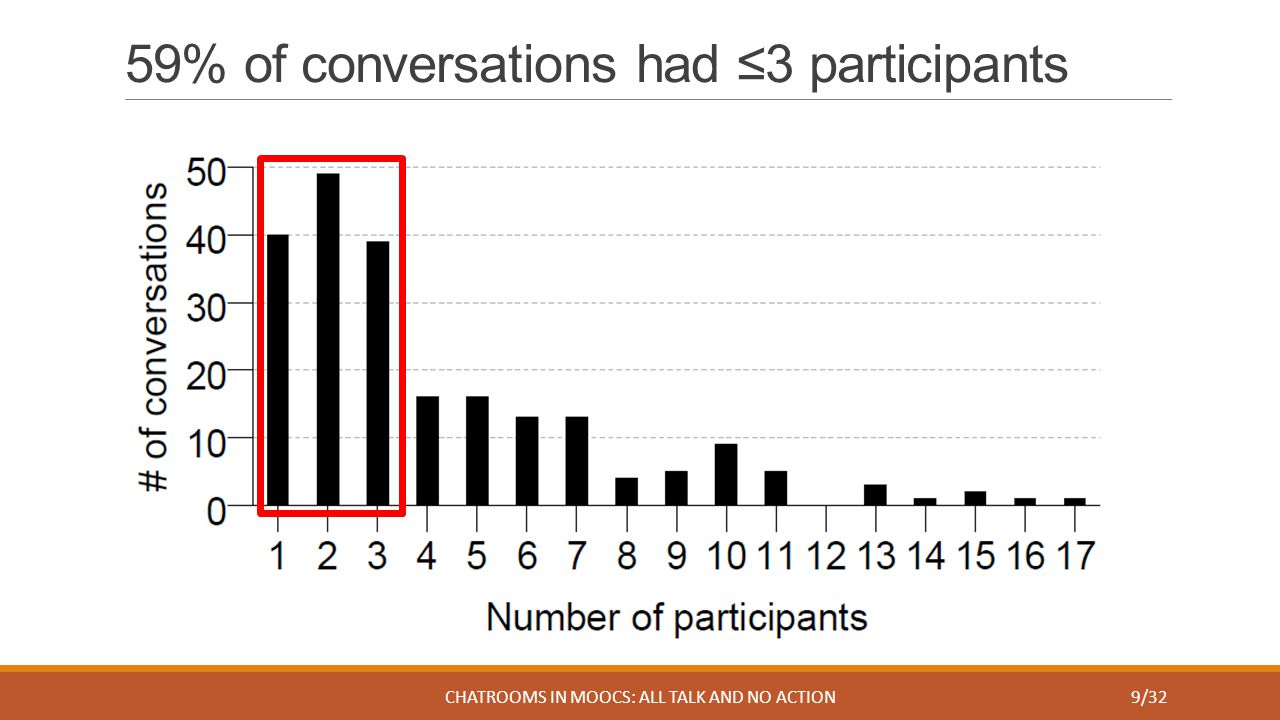 59% of conversations had ≤3 participants

# of conversations

50
40
30
20
10
0

1 2 3 4 5 6 7 8 9 10 11 12 13 14 15 16 17

Number of participants

CHATROOMS IN MOOCS: ALL TALK AND NO ACTION

9/32